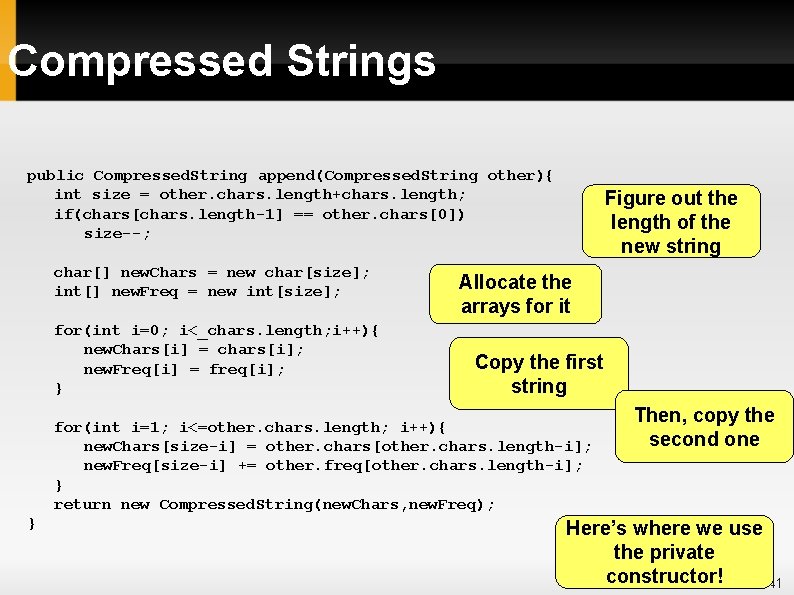 Compressed Strings

public CompressedString append(CompressedString other){
   int size = other.chars.length+chars.length;
   if(chars[chars.length-1] == other.chars[0])
      size--;

   char[] newChars = new char[size];
   int[] newFreq = new int[size];

   for(int i=0; i<_chars.length;i++){
      newChars[i] = chars[i];
      newFreq[i] = freq[i];
   }

   for(int i=1; i<=other.chars.length; i++){
      newChars[size-i] = other.chars[other.chars.length-i];
      newFreq[size-i] += other.freq[other.chars.length-i];
   }
   return new CompressedString(newChars,newFreq);
}

Figure out the length of the new string

Allocate the arrays for it

Copy the first string

Then, copy the second one

Here's where we use the private constructor!

41